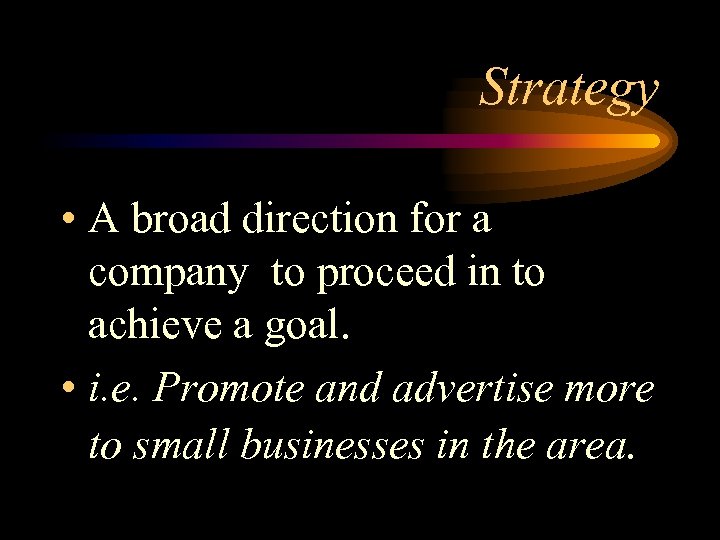 Strategy

• A broad direction for a company to proceed in to achieve a goal.

• i.e. Promote and advertise more to small businesses in the area.